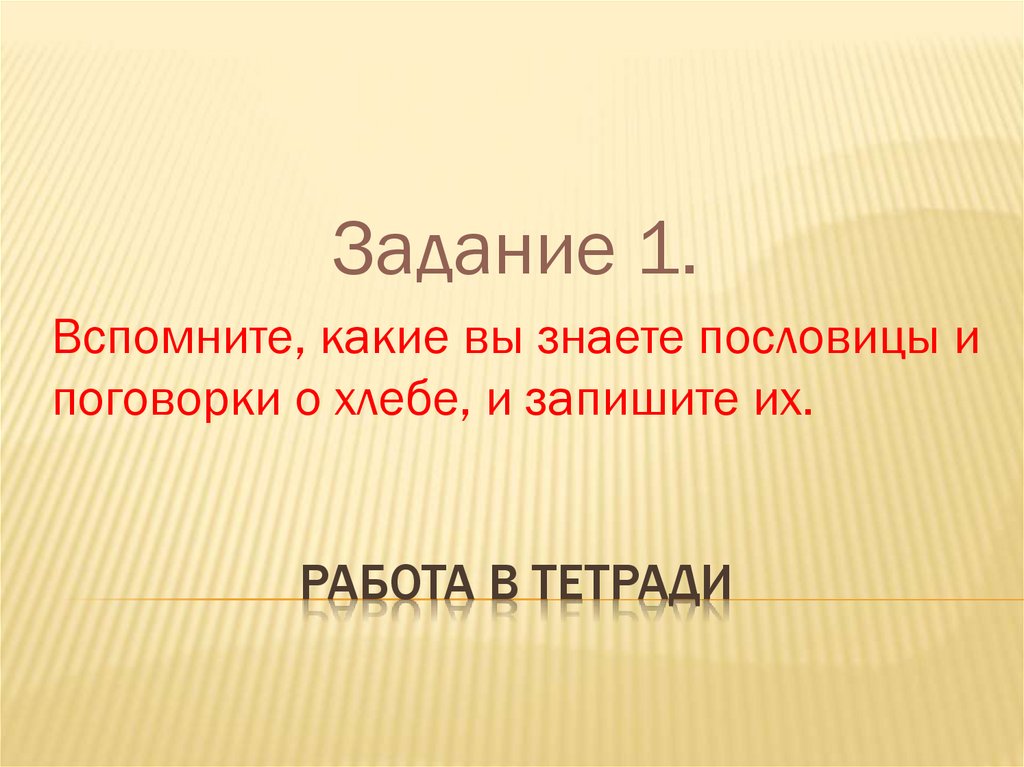 Задание 1.

Вспомните, какие вы знаете пословицы и поговорки о хлебе, и запишите их.

РАБОТА В ТЕТРАДИ